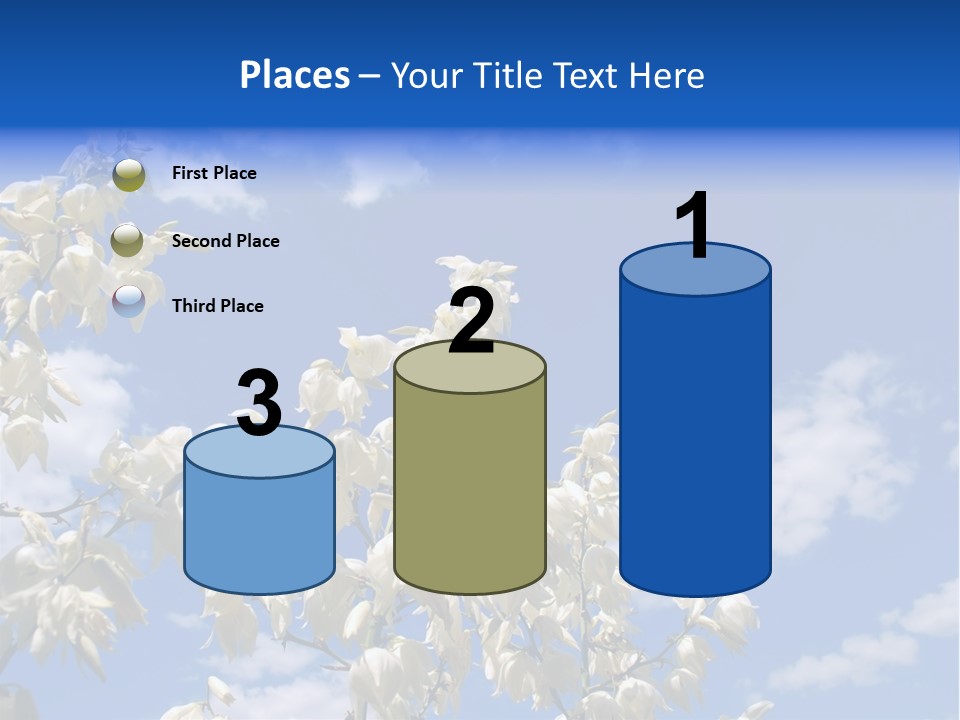 Places – Your Title Text Here

First Place

Second Place

Third Place

3

2

1